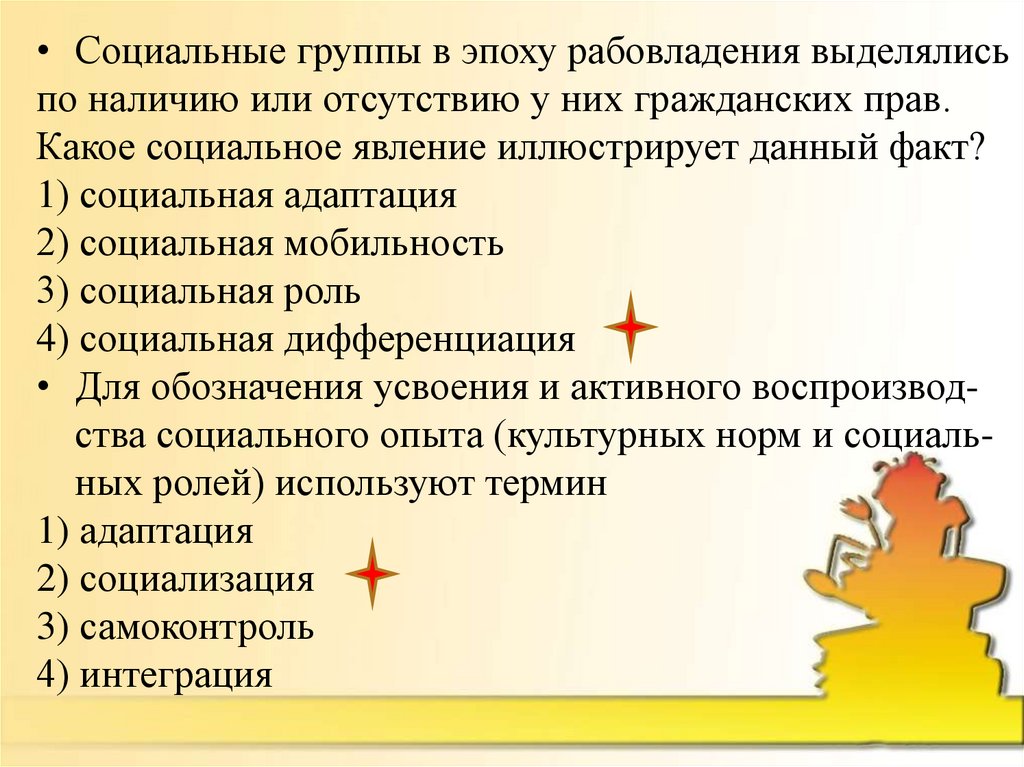 • Социальные группы в эпоху рабовладения выделялись по наличию или отсутствию у них гражданских прав. Какое социальное явление иллюстрирует данный факт?
1) социальная адаптация
2) социальная мобильность
3) социальная роль
4) социальная дифференциация
• Для обозначения усвоения и активного воспроизводства социального опыта (культурных норм и социальных ролей) используют термин
1) адаптация
2) социализация
3) самоконтроль
4) интеграция